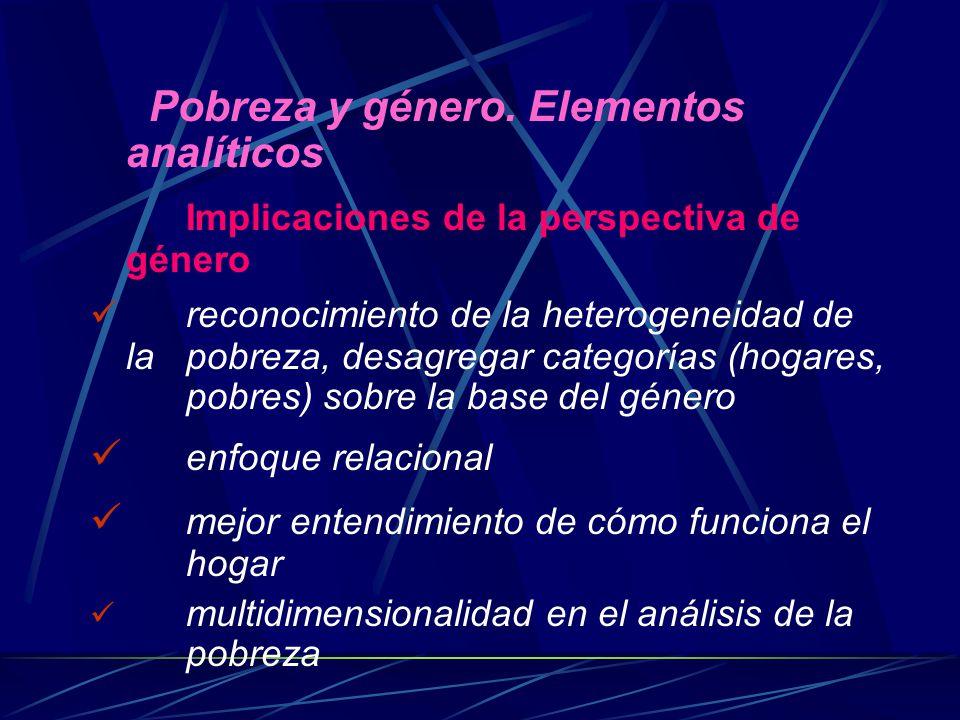 Pobreza y género. Elementos analíticos

Implicaciones de la perspectiva de género

✓ reconocimiento de la heterogeneidad de la pobreza, desagregar categorías (hogares, pobres) sobre la base del género

✓ enfoque relacional

✓ mejor entendimiento de cómo funciona el hogar

✓ multidimensionalidad en el análisis de la pobreza